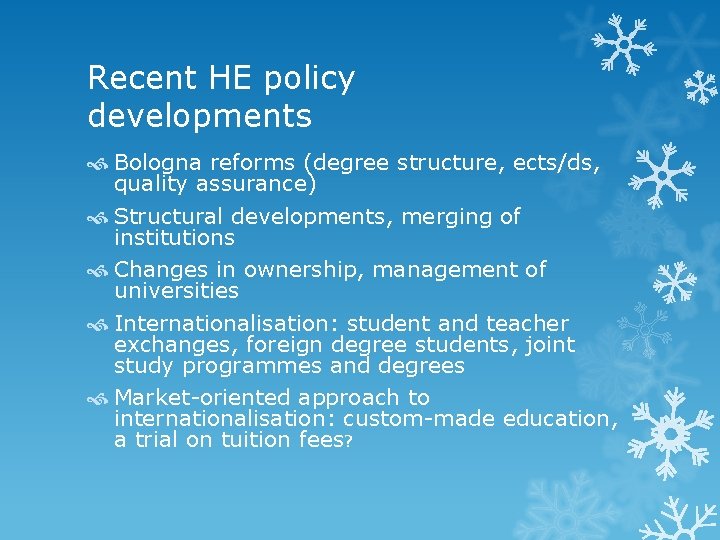 Recent HE policy developments

Bologna reforms (degree structure, ects/ds, quality assurance)

Structural developments, merging of institutions

Changes in ownership, management of universities

Internationalisation: student and teacher exchanges, foreign degree students, joint study programmes and degrees

Market-oriented approach to internationalisation: custom-made education, a trial on tuition fees?